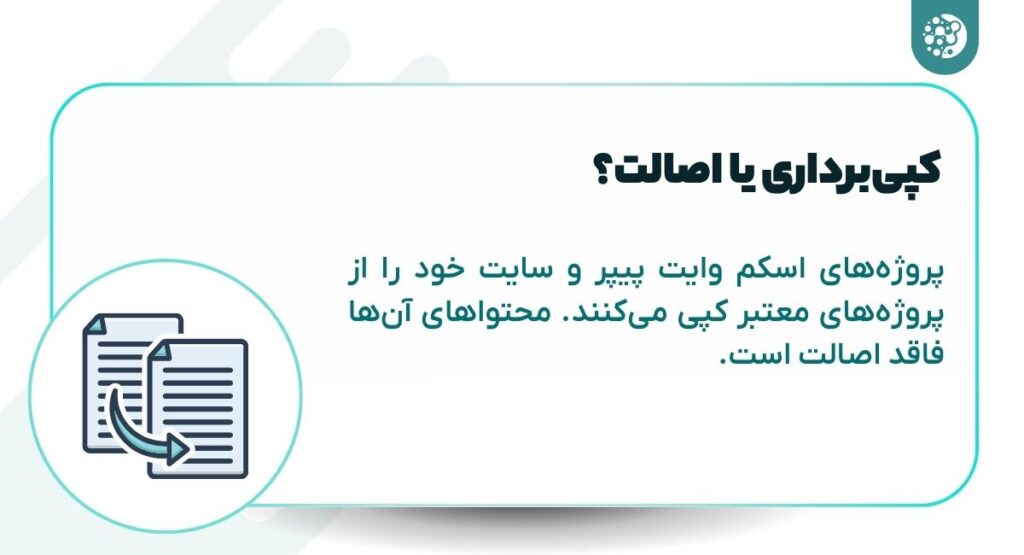 کپی‌برداری یا اصالت؟

پروژه‌های اسکم وایت پیپر و سایت خود را از پروژه‌های معتبر کپی می‌کنند. محتواهای آن‌ها فاقد اصالت است.